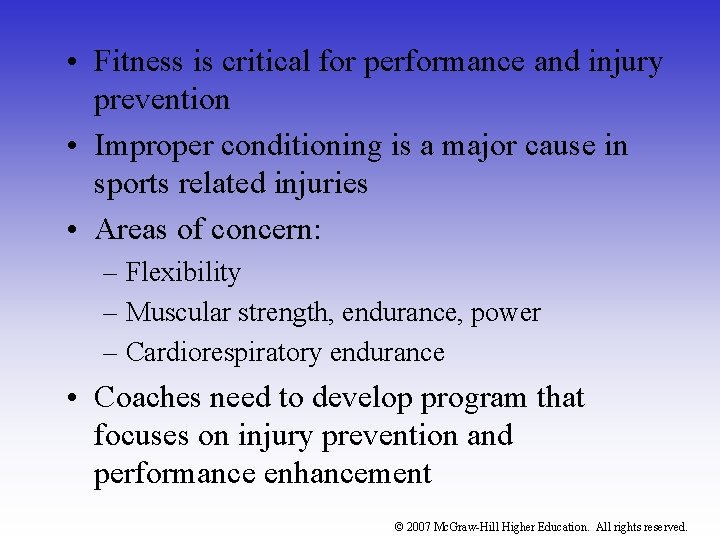 • Fitness is critical for performance and injury prevention

• Improper conditioning is a major cause in sports related injuries

• Areas of concern:

– Flexibility

– Muscular strength, endurance, power

– Cardiorespiratory endurance

• Coaches need to develop program that focuses on injury prevention and performance enhancement

© 2007 McGraw-Hill Higher Education. All rights reserved.